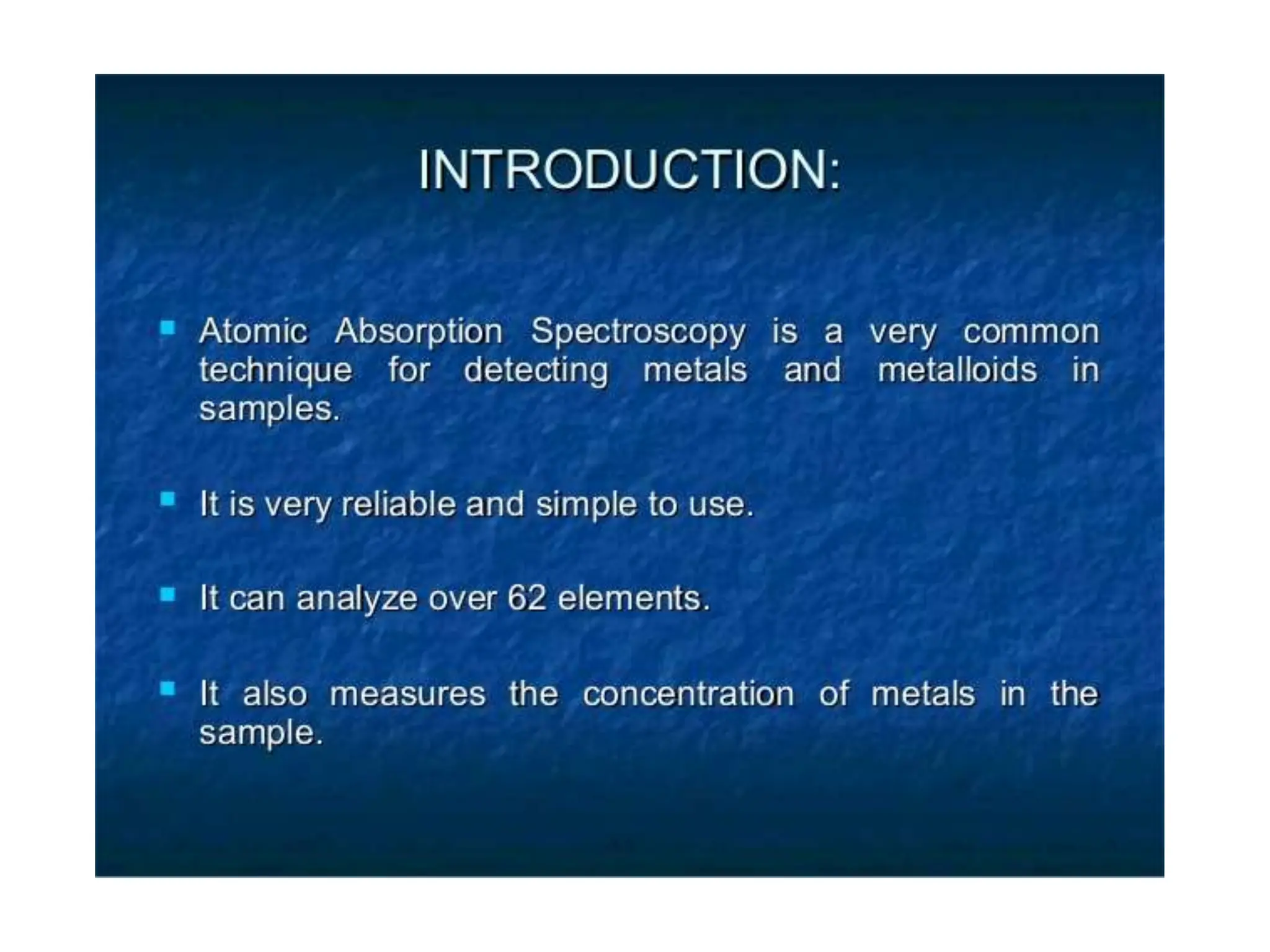 INTRODUCTION:

- Atomic Absorption Spectroscopy is a very common technique for detecting metals and metalloids in samples.

- It is very reliable and simple to use.

- It can analyze over 62 elements.

- It also measures the concentration of metals in the sample.